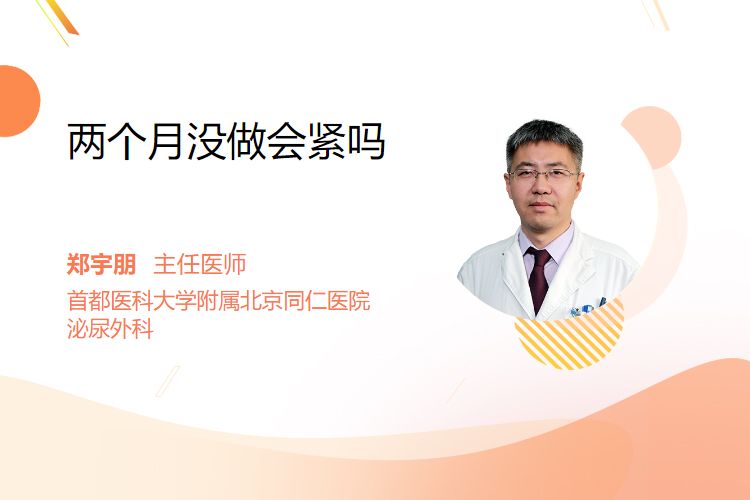 两个月没做会紧吗

郑宇朋 主任医师
首都医科大学附属北京同仁医院
泌尿外科